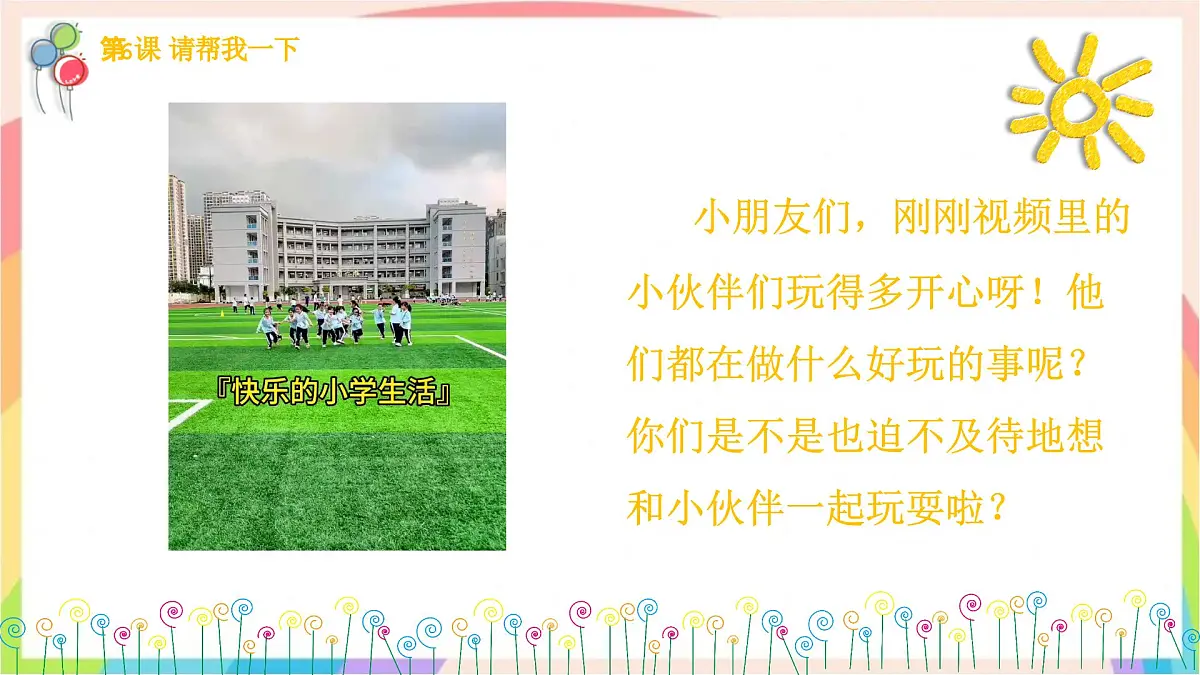 第6课 请帮我一下

『快乐的小学生活』

小朋友们，刚刚视频里的小伙伴们玩得多开心呀！他们都在做什么好玩的事呢？你们是不是也迫不及待地想和小伙伴一起玩耍啦？